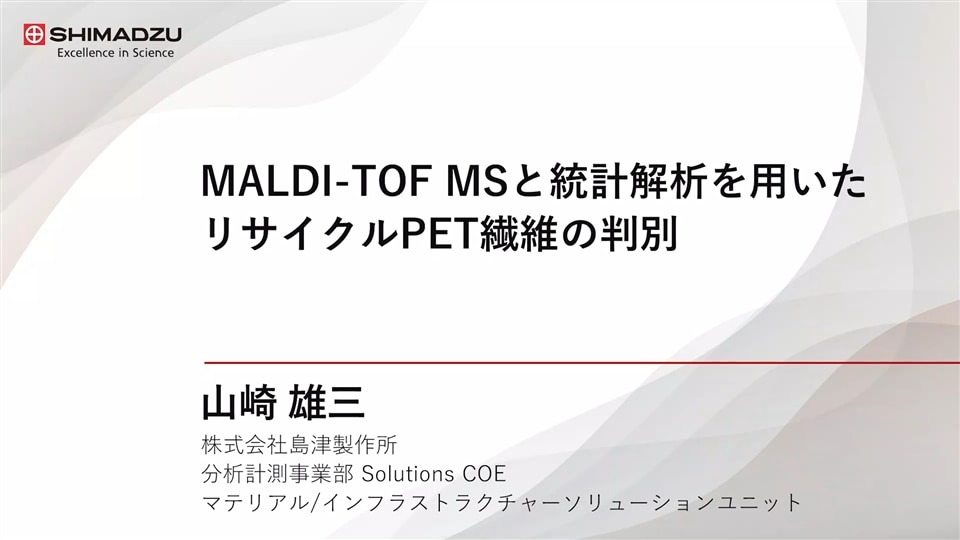 SHIMADZU
Excellence in Science

MALDI-TOF MSと統計解析を用いたリサイクルPET繊維の判別

山崎 雄三
株式会社島津製作所
分析計測事業部 Solutions COE
マテリアル/インフラストラクチャーソリューションユニット